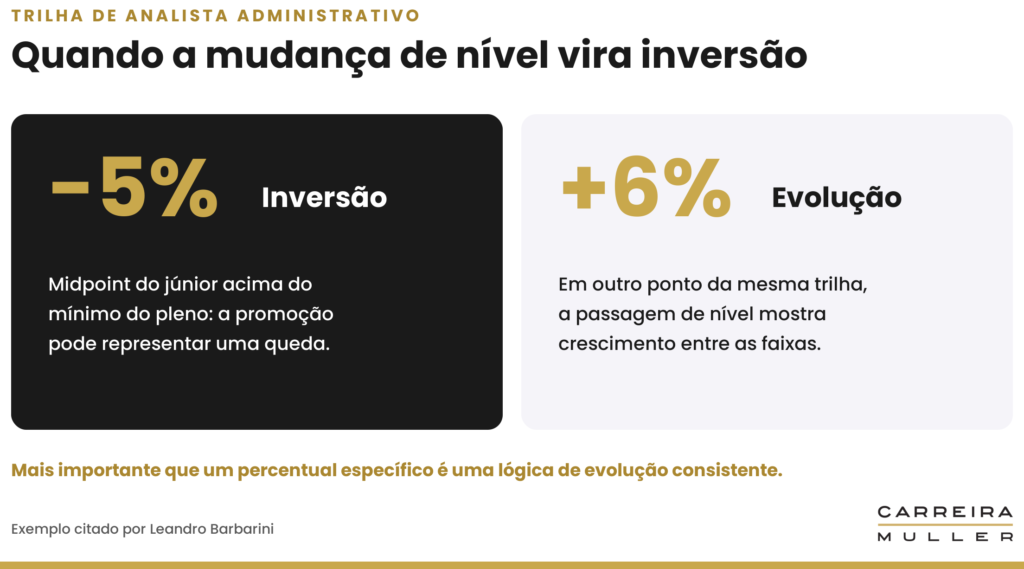 TRILHA DE ANALISTA ADMINISTRATIVO

Quando a mudança de nível vira inversão

−5% Inversão

Midpoint do júnior acima do mínimo do pleno: a promoção pode representar uma queda.

+6% Evolução

Em outro ponto da mesma trilha, a passagem de nível mostra crescimento entre as faixas.

Mais importante que um percentual específico é uma lógica de evolução consistente.

Exemplo citado por Leandro Barbarini

CARREIRA
MULLER